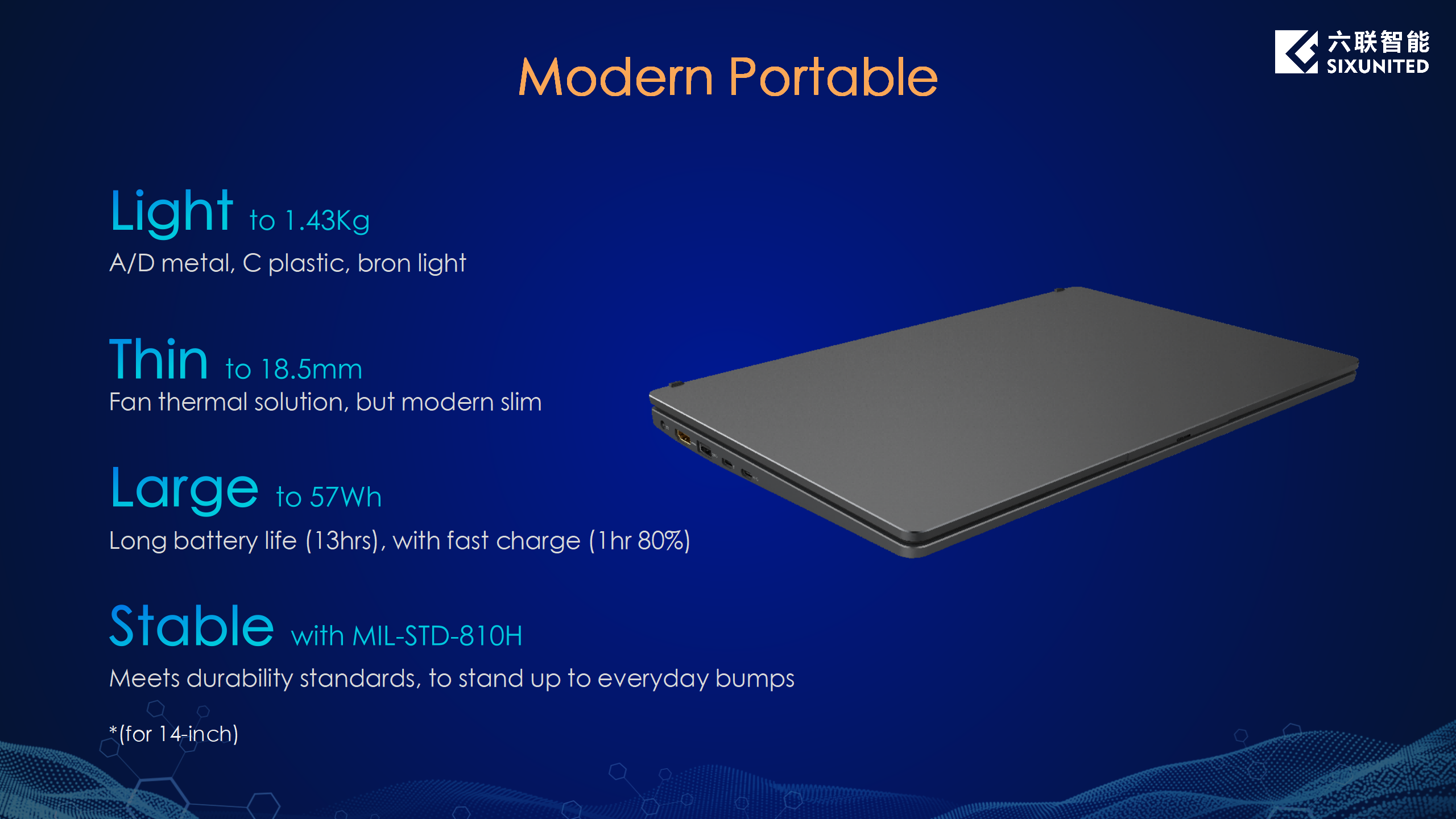 六联智能
SIXUNITED

Modern Portable

Light to 1.43Kg
A/D metal, C plastic, bron light

Thin to 18.5mm
Fan thermal solution, but modern slim

Large to 57Wh
Long battery life (13hrs), with fast charge (1hr 80%)

Stable with MIL-STD-810H
Meets durability standards, to stand up to everyday bumps

*(for 14-inch)